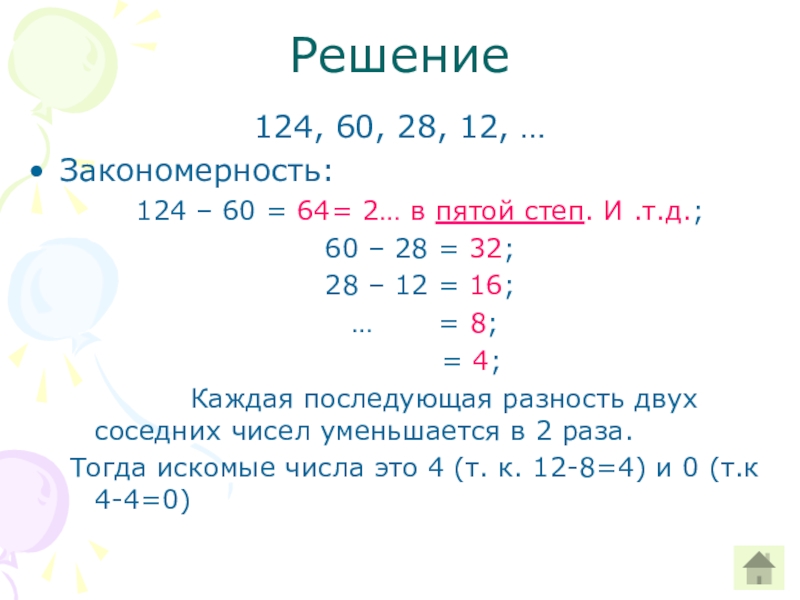 Решение

124, 60, 28, 12, …

• Закономерность:

124 – 60 = 64= 2… в пятой степ. И .т.д.;

60 – 28 = 32;

28 – 12 = 16;

… = 8;

= 4;

Каждая последующая разность двух соседних чисел уменьшается в 2 раза.

Тогда искомые числа это 4 (т. к. 12-8=4) и 0 (т.к 4-4=0)